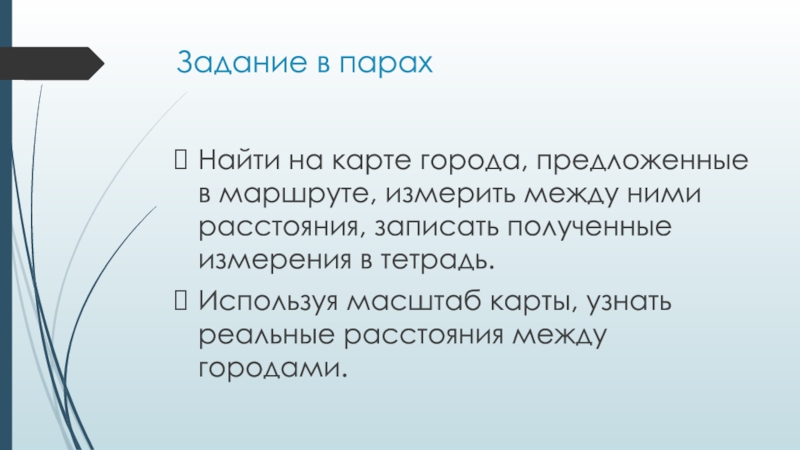 Задание в парах

Найти на карте города, предложенные в маршруте, измерить между ними расстояния, записать полученные измерения в тетрадь.

Используя масштаб карты, узнать реальные расстояния между городами.